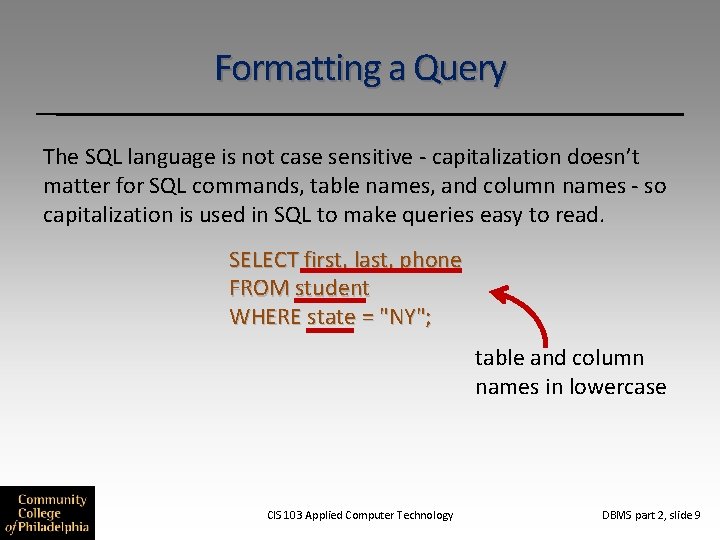 Formatting a Query

The SQL language is not case sensitive - capitalization doesn't matter for SQL commands, table names, and column names - so capitalization is used in SQL to make queries easy to read.

SELECT first, last, phone
FROM student
WHERE state = "NY";

table and column names in lowercase

Community College of Philadelphia

CIS 103 Applied Computer Technology

DBMS part 2, slide 9